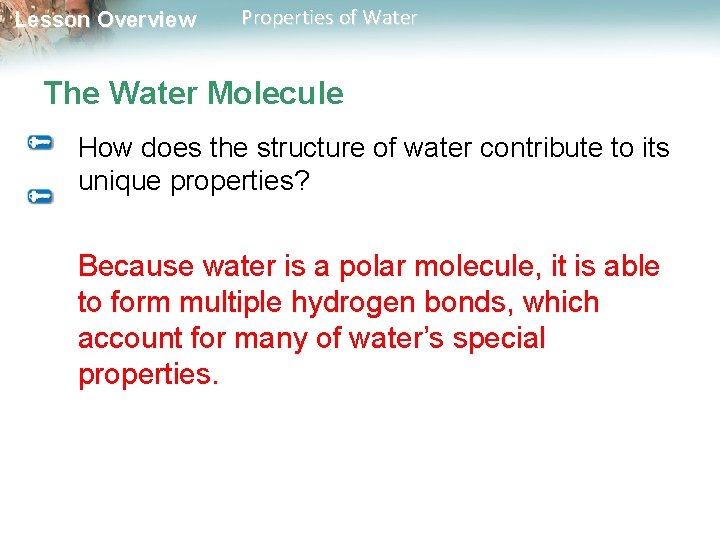 Lesson Overview Properties of Water

The Water Molecule

How does the structure of water contribute to its unique properties?

Because water is a polar molecule, it is able to form multiple hydrogen bonds, which account for many of water’s special properties.